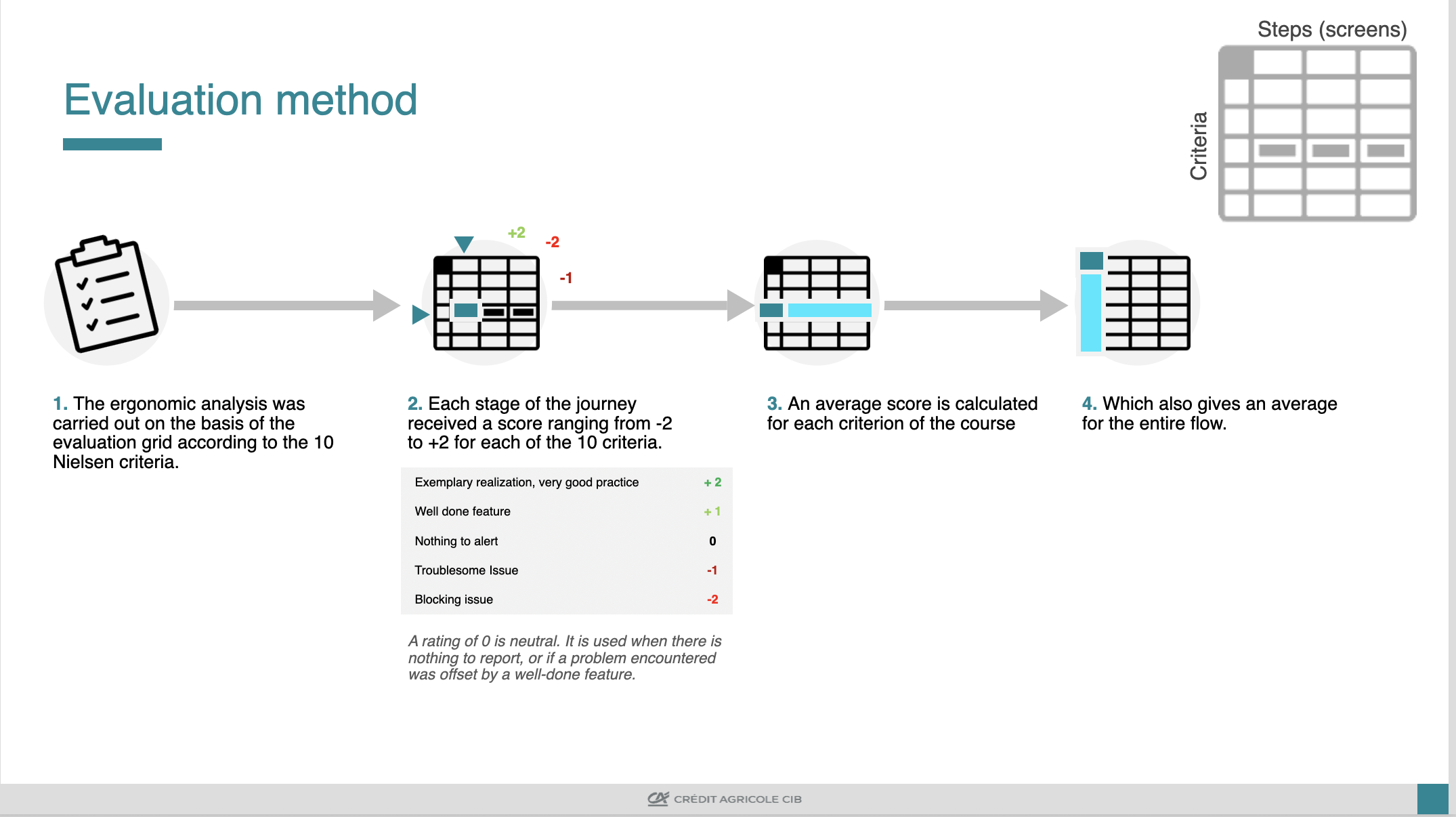 Steps (screens)

Criteria

Evaluation method

+2
-2
-1

1. The ergonomic analysis was carried out on the basis of the evaluation grid according to the 10 Nielsen criteria.

2. Each stage of the journey received a score ranging from -2 to +2 for each of the 10 criteria.

| Exemplary realization, very good practice | + 2 |
|---|---|
| Well done feature | + 1 |
| Nothing to alert | 0 |
| Troublesome Issue | -1 |
| Blocking issue | -2 |

A rating of 0 is neutral. It is used when there is nothing to report, or if a problem encountered was offset by a well-done feature.

3. An average score is calculated for each criterion of the course

4. Which also gives an average for the entire flow.

CRÉDIT AGRICOLE CIB